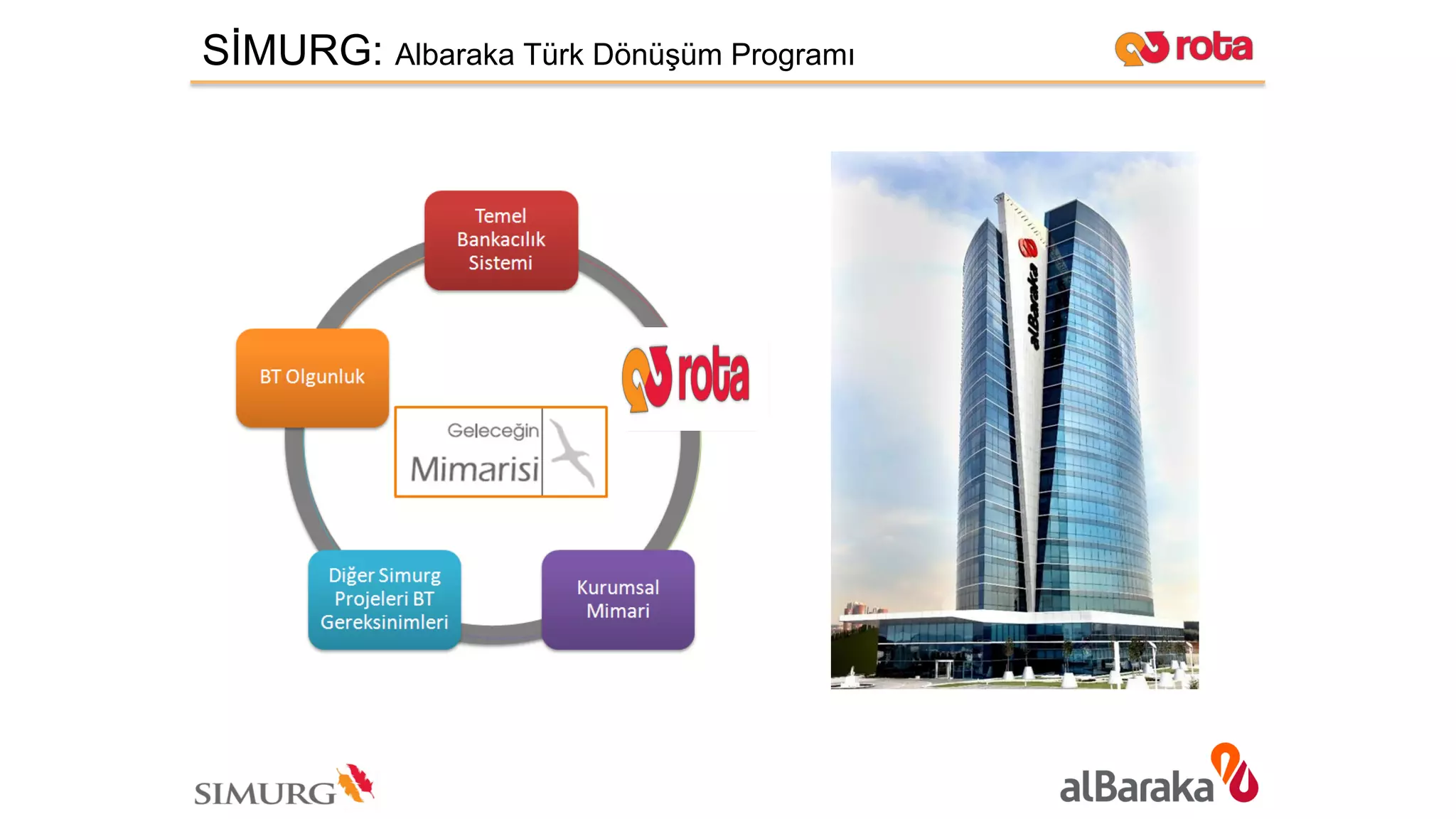 SİMURG: Albaraka Türk Dönüşüm Programı

rota

Temel Bankacılık Sistemi

BT Olgunluk

rota

Geleceğin Mimarisi

Diğer Simurg Projeleri BT Gereksinimleri

Kurumsal Mimari

alBaraka

SIMURG

alBaraka